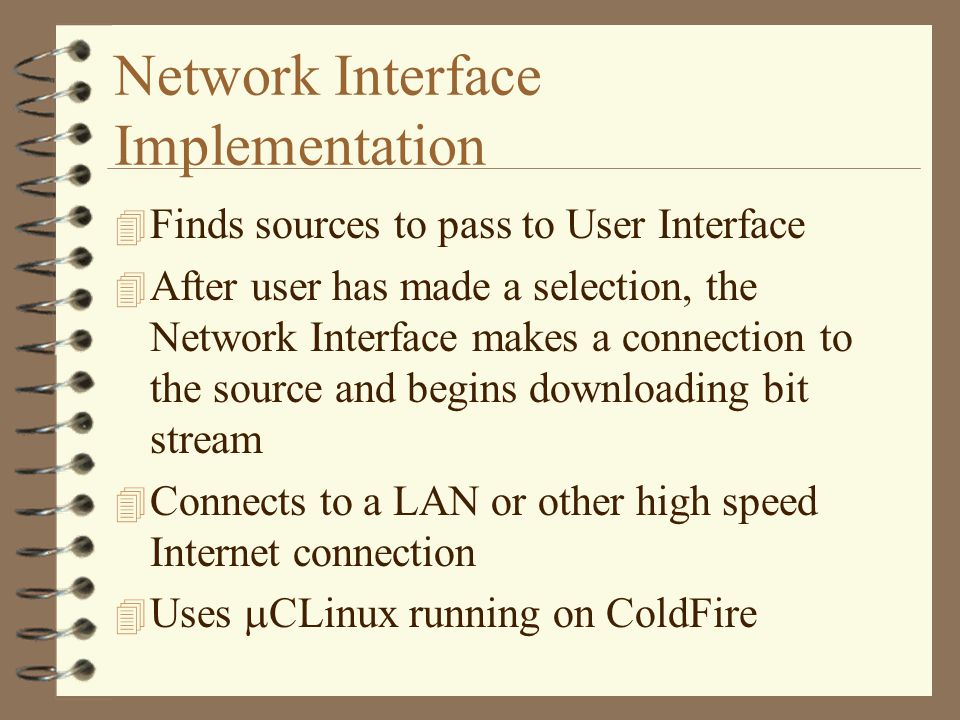 Network Interface Implementation

Finds sources to pass to User Interface

After user has made a selection, the Network Interface makes a connection to the source and begins downloading bit stream

Connects to a LAN or other high speed Internet connection

Uses μCLinux running on ColdFire